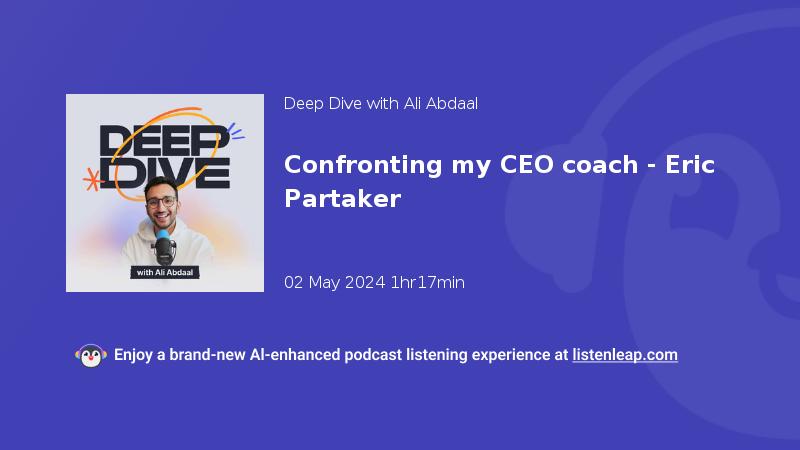 DEEP DIVE

with Ali Abdaal

Deep Dive with Ali Abdaal

Confronting my CEO coach - Eric Partaker

02 May 2024 1hr17min

Enjoy a brand-new AI-enhanced podcast listening experience at listenleap.com